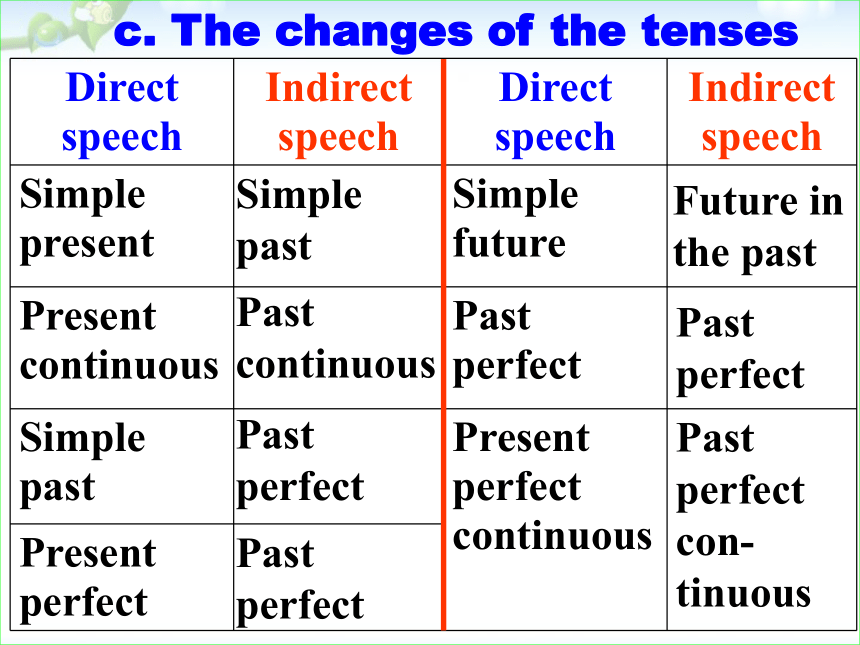 c. The changes of the tenses

| Direct speech | Indirect speech | Direct speech | Indirect speech |
|---|---|---|---|
| Simple present | Simple past | Simple future | Future in the past |
| Present continuous | Past continuous | Past perfect | Past perfect |
| Simple past | Past perfect | Present perfect continuous | Past perfect continuous |
| Present perfect | Past perfect | | |